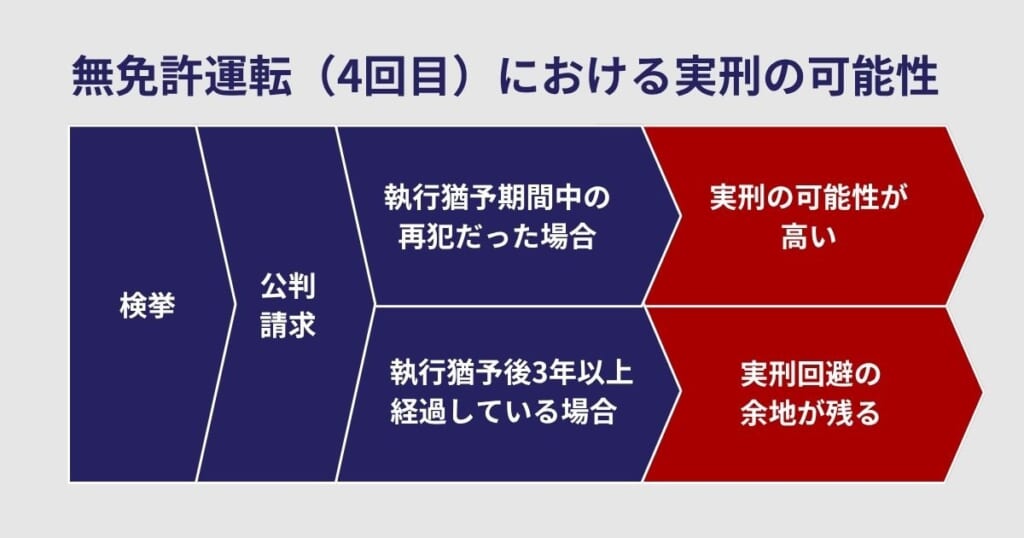 無免許運転（4回目）における実刑の可能性

検挙

公判請求

執行猶予期間中の再犯だった場合

実刑の可能性が高い

執行猶予後3年以上経過している場合

実刑回避の余地が残る